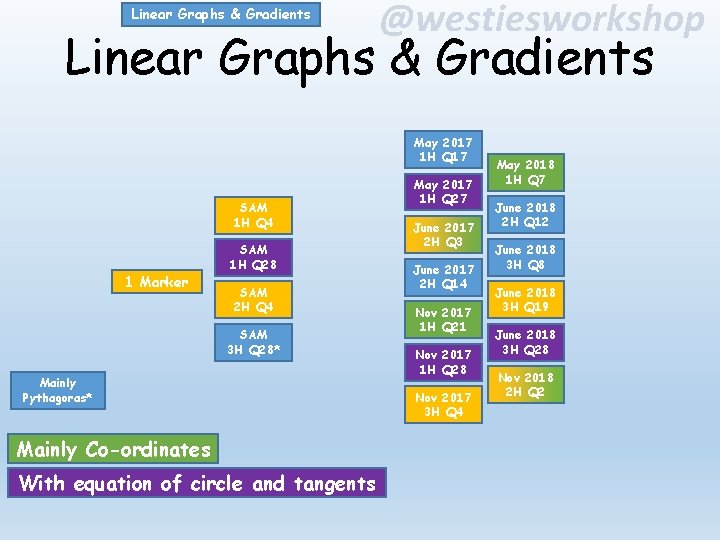 Linear Graphs & Gradients

@westiesworkshop

Linear Graphs & Gradients

1 Marker

SAM 1H Q4

SAM 1H Q28

SAM 2H Q4

SAM 3H Q28*

May 2017 1H Q17

May 2017 1H Q27

June 2017 2H Q3

June 2017 2H Q14

Nov 2017 1H Q21

Nov 2017 1H Q28

Nov 2017 3H Q4

May 2018 1H Q7

June 2018 2H Q12

June 2018 3H Q8

June 2018 3H Q19

June 2018 3H Q28

Nov 2018 2H Q2

Mainly Pythagoras*

Mainly Co-ordinates

With equation of circle and tangents